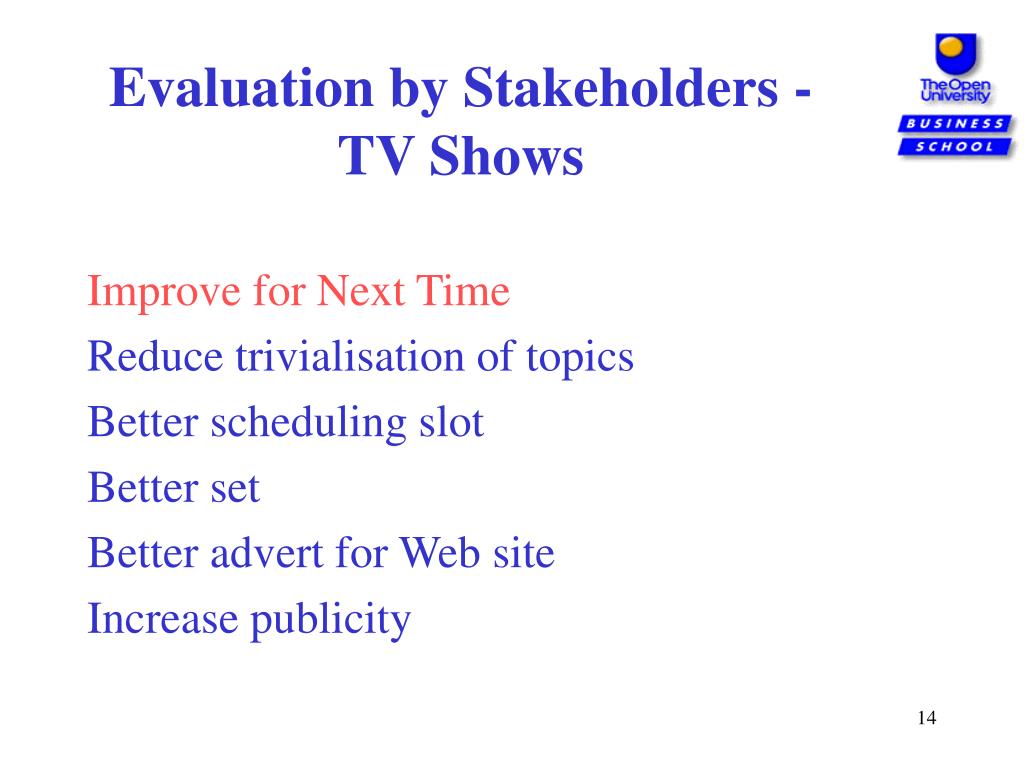 Evaluation by Stakeholders - TV Shows

The Open University
BUSINESS
SCHOOL

Improve for Next Time
Reduce trivialisation of topics
Better scheduling slot
Better set
Better advert for Web site
Increase publicity

14